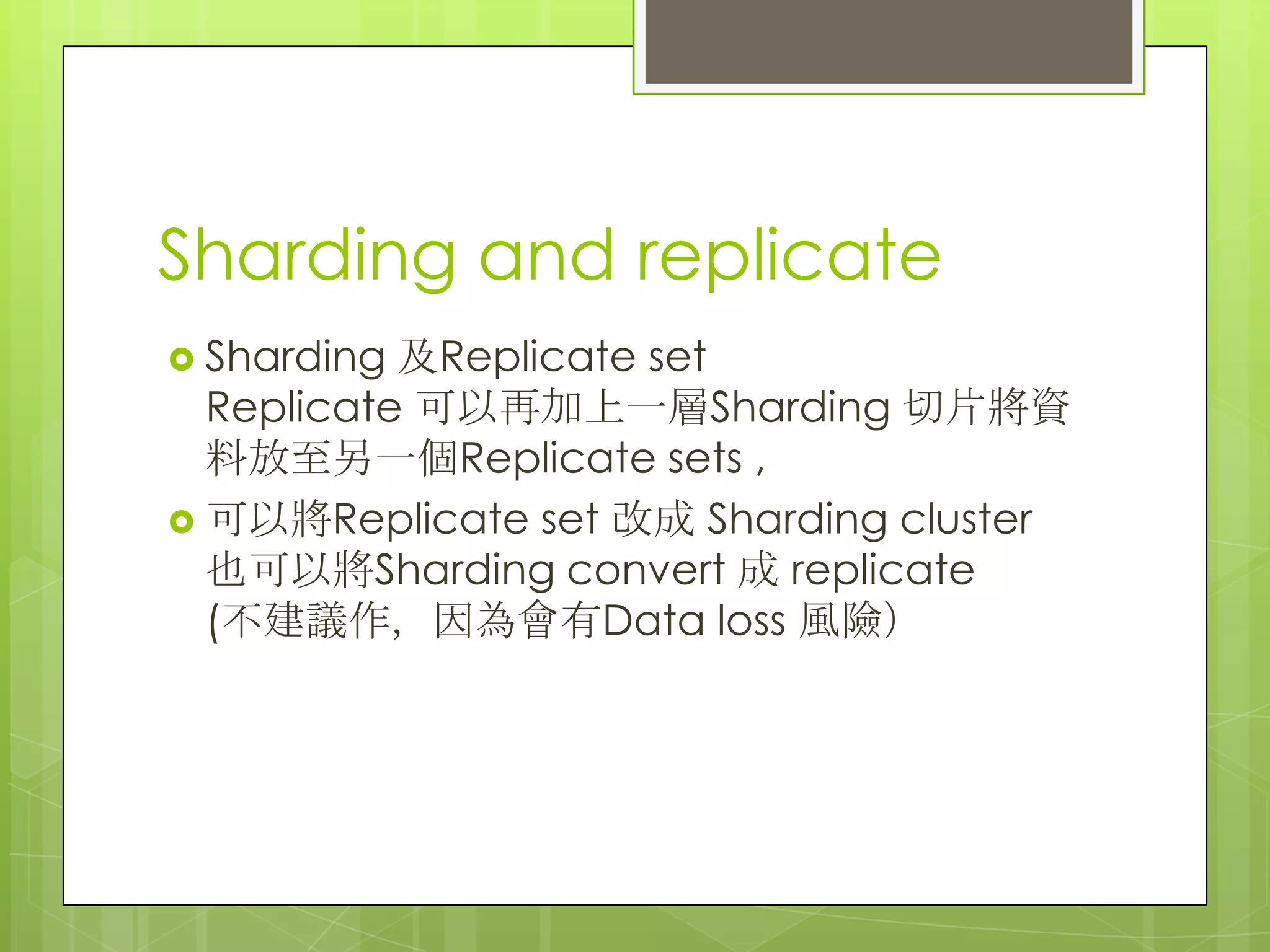 Sharding and replicate

Sharding 及Replicate set
Replicate 可以再加上一層Sharding 切片將資料放至另一個Replicate sets ,

可以將Replicate set 改成 Sharding cluster
也可以將Sharding convert 成 replicate
(不建議作，因為會有Data loss 風險)